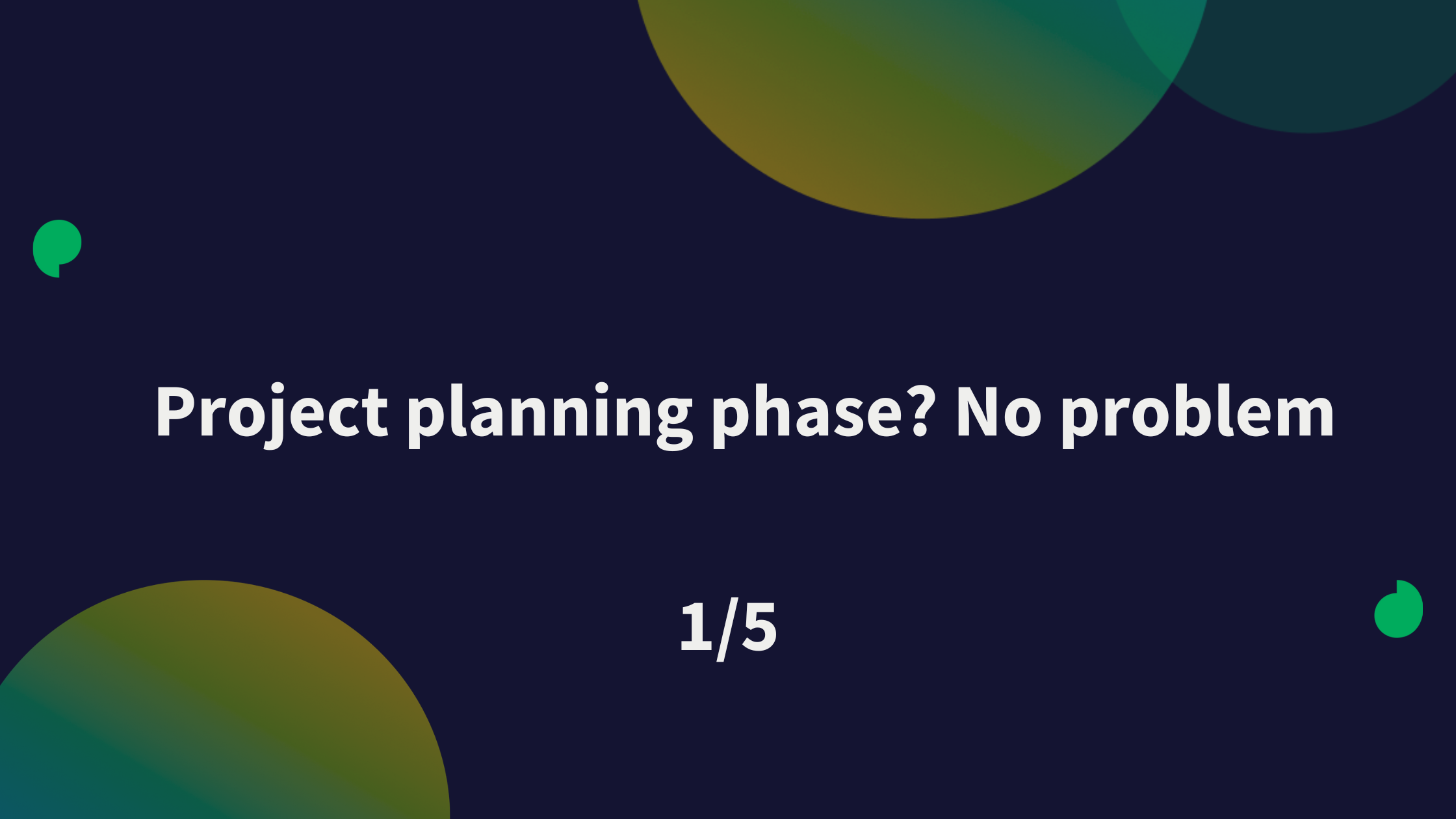 Project planning phase? No problem

1/5